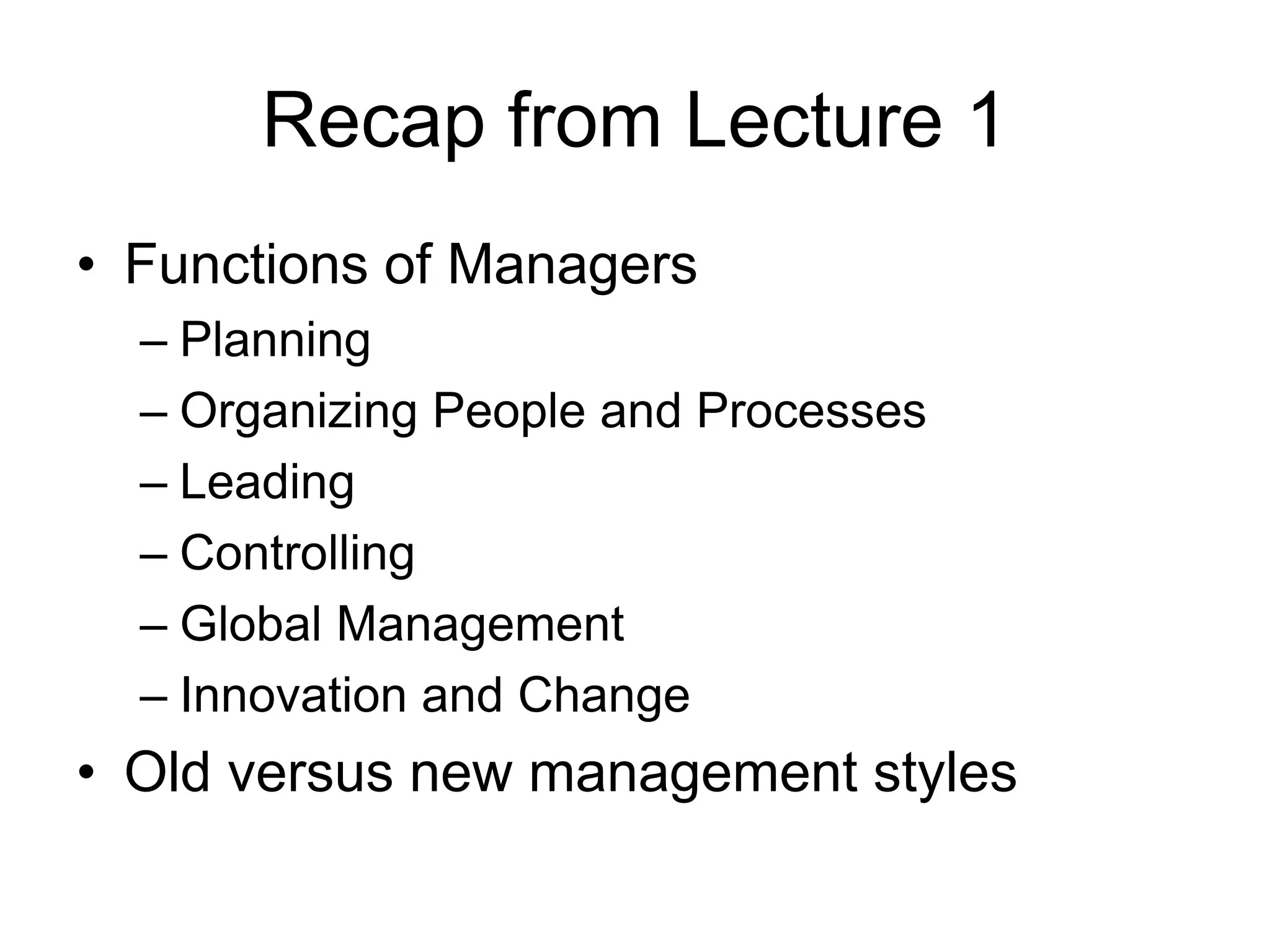 Recap from Lecture 1

• Functions of Managers
– Planning
– Organizing People and Processes
– Leading
– Controlling
– Global Management
– Innovation and Change
• Old versus new management styles